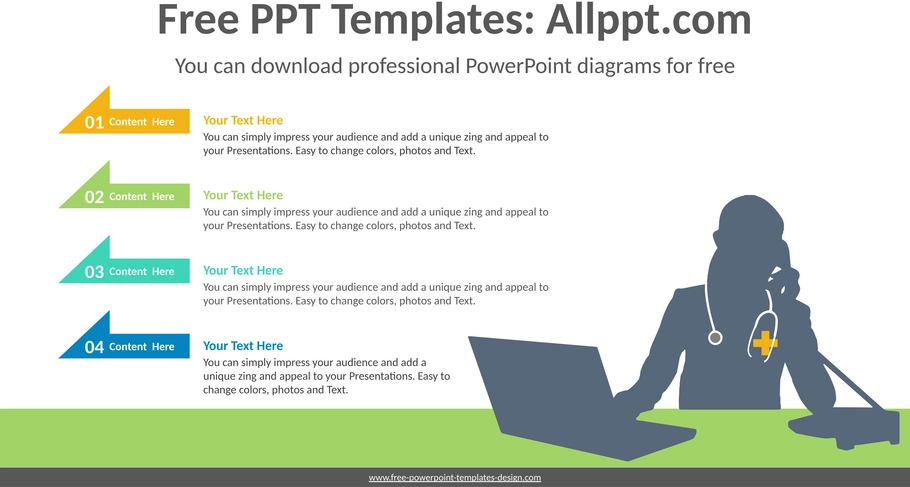 Free PPT Templates: Allppt.com

You can download professional PowerPoint diagrams for free

01 Content Here

Your Text Here

You can simply impress your audience and add a unique zing and appeal to your Presentations. Easy to change colors, photos and Text.

02 Content Here

Your Text Here

You can simply impress your audience and add a unique zing and appeal to your Presentations. Easy to change colors, photos and Text.

03 Content Here

Your Text Here

You can simply impress your audience and add a unique zing and appeal to your Presentations. Easy to change colors, photos and Text.

04 Content Here

Your Text Here

You can simply impress your audience and add a unique zing and appeal to your Presentations. Easy to change colors, photos and Text.

www.free-powerpoint-templates-design.com